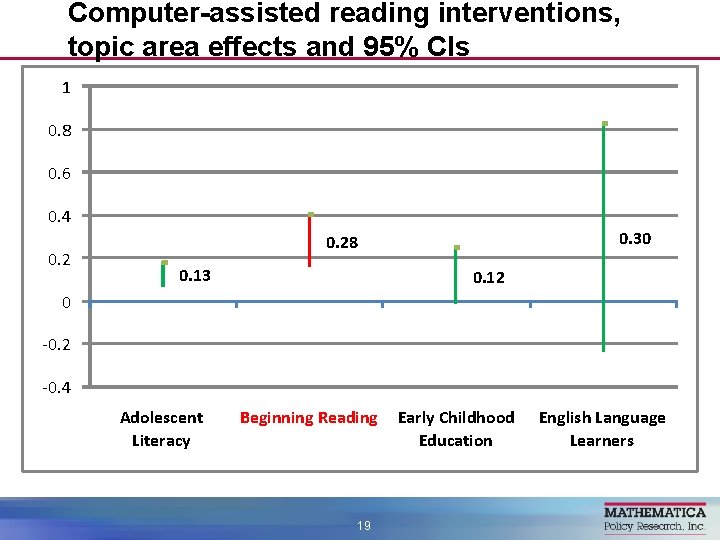 Computer-assisted reading interventions, topic area effects and 95% CIs

1
0.8
0.6
0.4
0.2
0
-0.2
-0.4

0.13
0.28
0.12
0.30

Adolescent Literacy
Beginning Reading
Early Childhood Education
English Language Learners

19

MATHEMATICA
Policy Research, Inc.